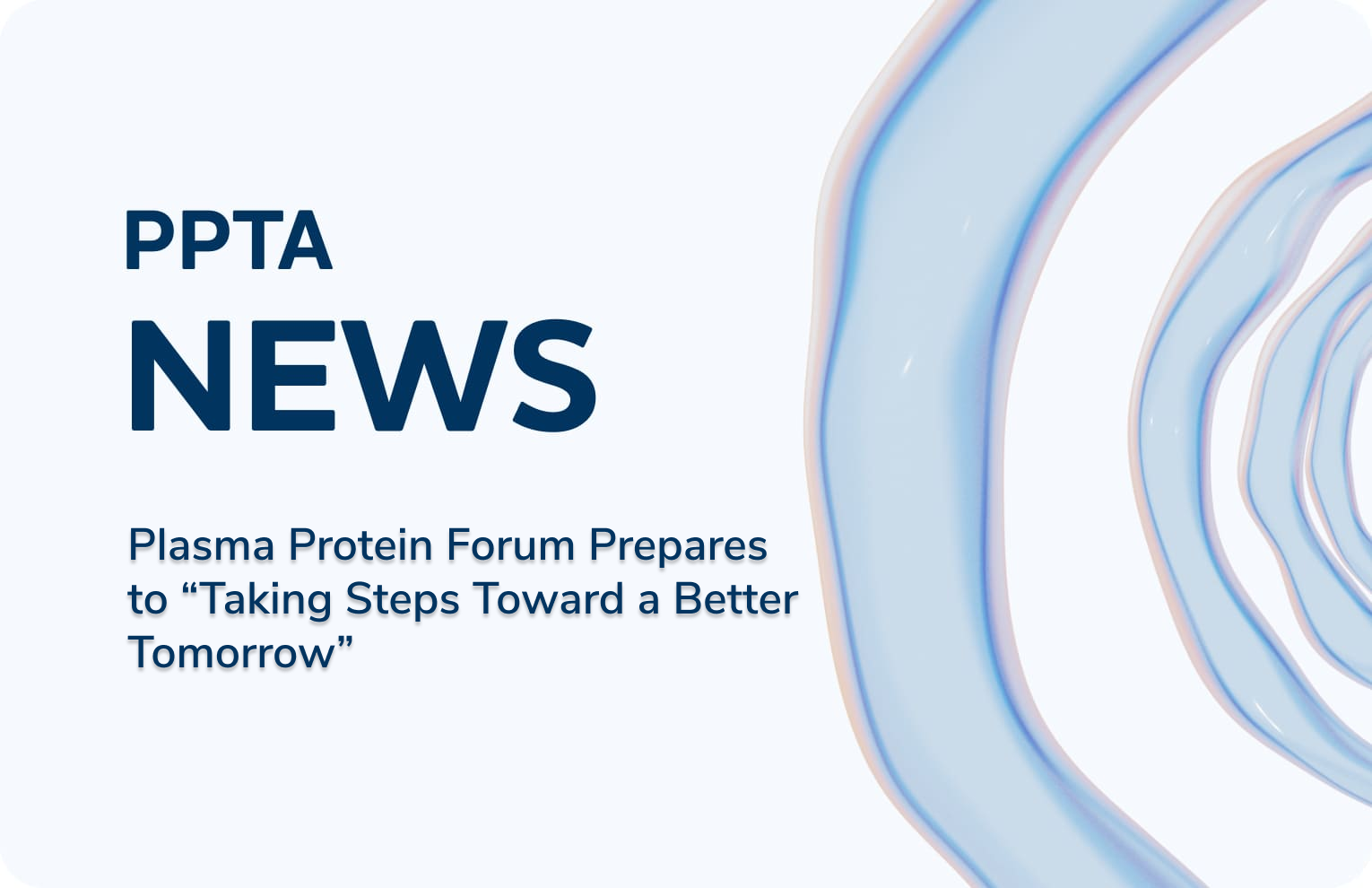 PPTA
NEWS

Plasma Protein Forum Prepares to “Taking Steps Toward a Better Tomorrow”